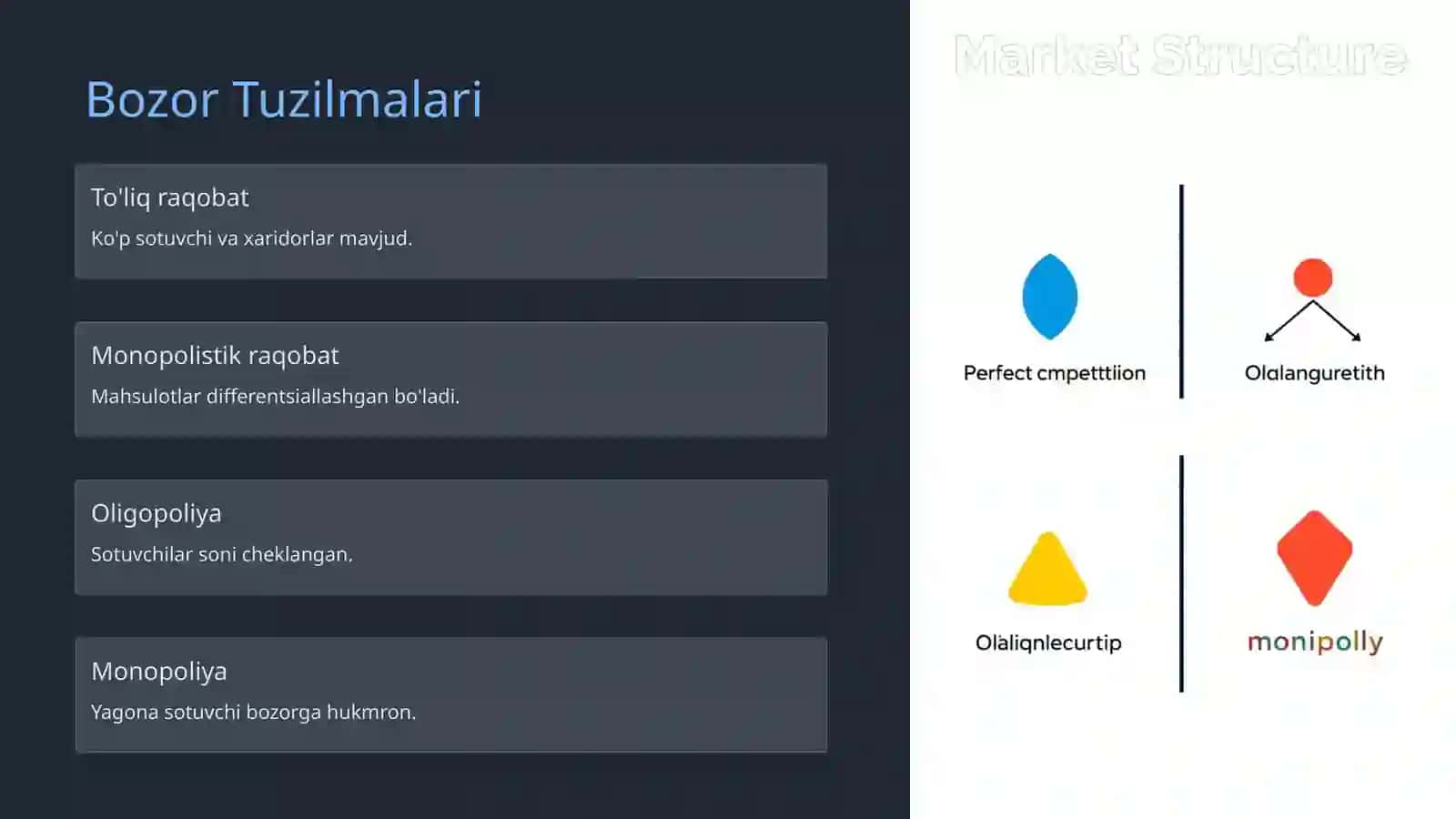 Bozor Tuzilmalari

To'liq raqobat

Ko'p sotuvchi va xaridorlar mavjud.

Monopolistik raqobat

Mahsulotlar differentsiallashgan bo'ladi.

Oligopoliya

Sotuvchilar soni cheklangan.

Monopoliya

Yagona sotuvchi bozorga hukmron.

Market Structure

Perfect cmpetttiion

Olalanguretith

Olàliqnlecurtip

monipolly